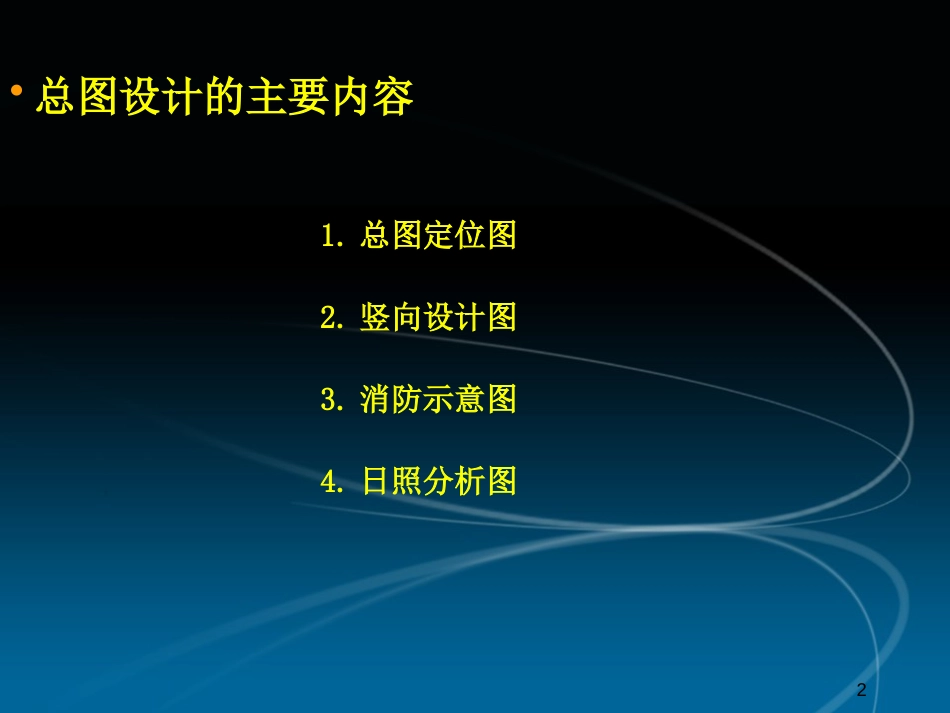 • 总图设计的主要内容

1. 总图定位图

2. 竖向设计图

3. 消防示意图

4. 日照分析图

2